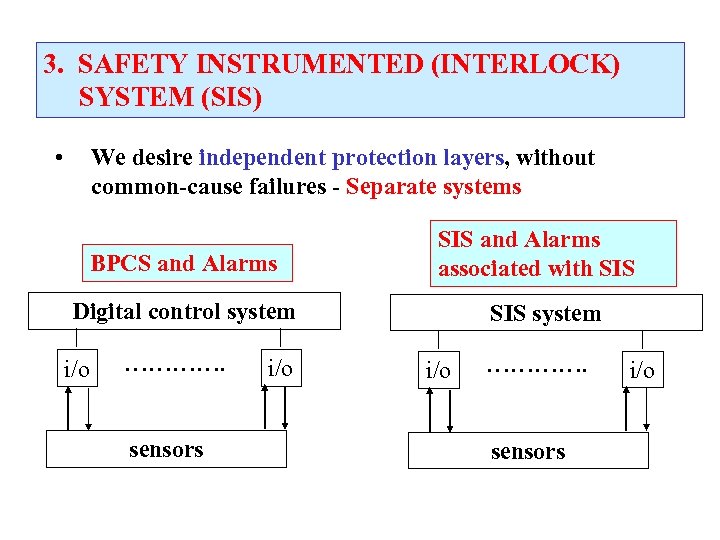 3. SAFETY INSTRUMENTED (INTERLOCK) SYSTEM (SIS)

• We desire independent protection layers, without common-cause failures - Separate systems

BPCS and Alarms

Digital control system

i/o …………. i/o

sensors

SIS and Alarms associated with SIS

SIS system

i/o …………. i/o

sensors